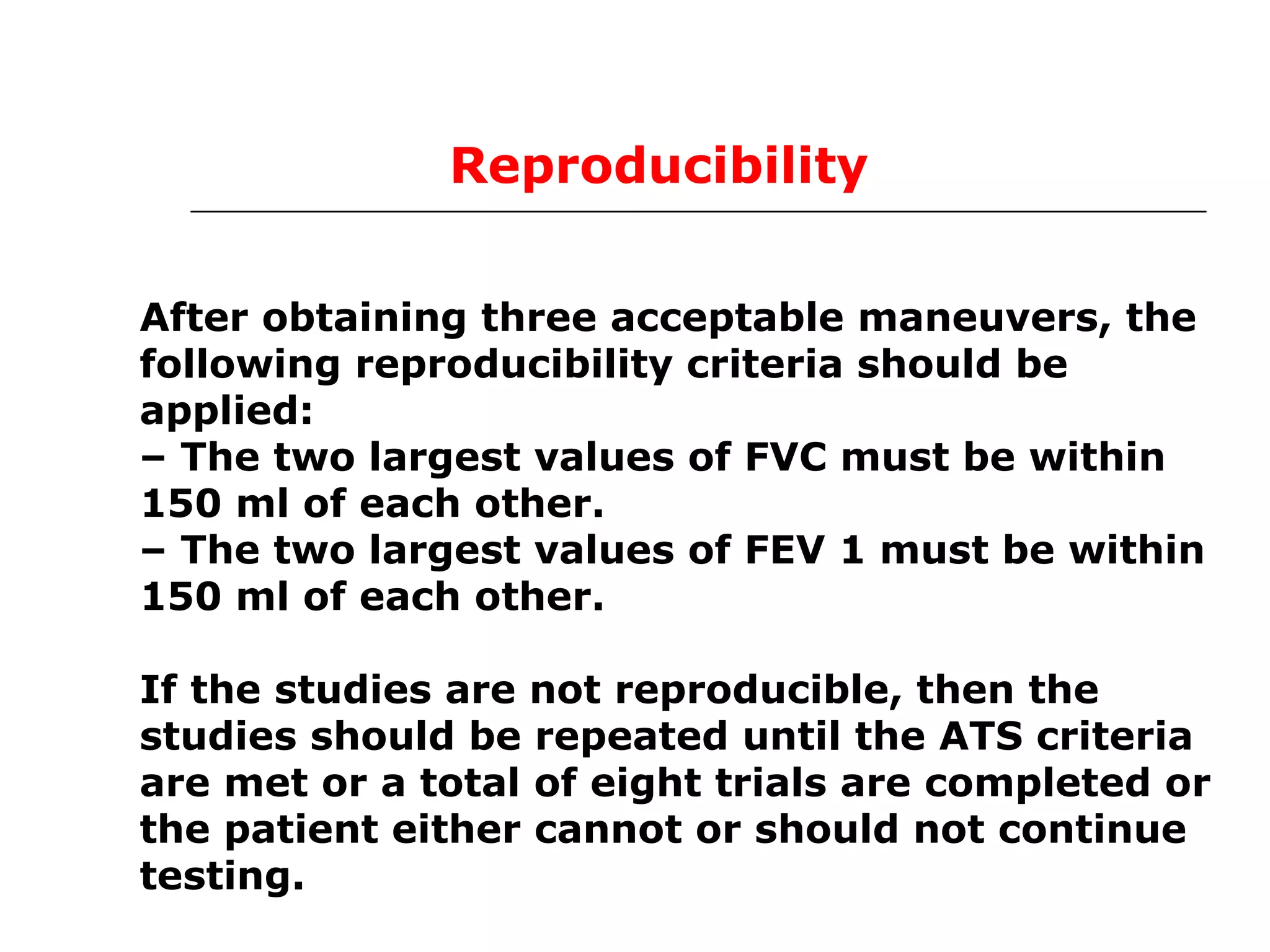 Reproducibility

After obtaining three acceptable maneuvers, the following reproducibility criteria should be applied:
– The two largest values of FVC must be within 150 ml of each other.
– The two largest values of FEV 1 must be within 150 ml of each other.

If the studies are not reproducible, then the studies should be repeated until the ATS criteria are met or a total of eight trials are completed or the patient either cannot or should not continue testing.